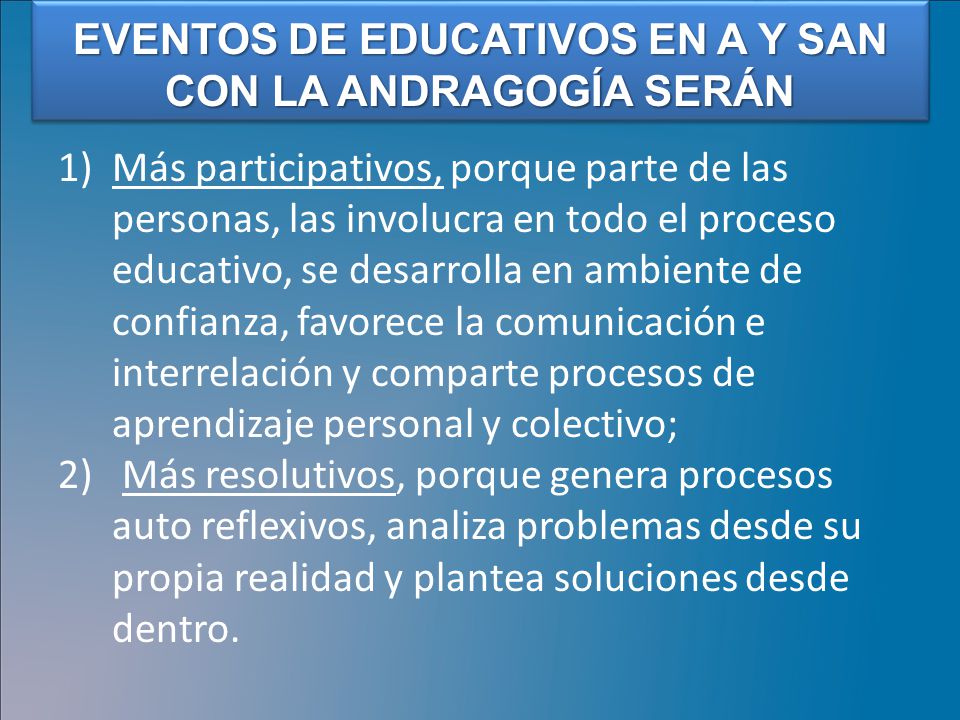 EVENTOS DE EDUCATIVOS EN A Y SAN CON LA ANDRAGOGÍA SERÁN

1) Más participativos, porque parte de las personas, las involucra en todo el proceso educativo, se desarrolla en ambiente de confianza, favorece la comunicación e interrelación y comparte procesos de aprendizaje personal y colectivo;
2) Más resolutivos, porque genera procesos auto reflexivos, analiza problemas desde su propia realidad y plantea soluciones desde dentro.